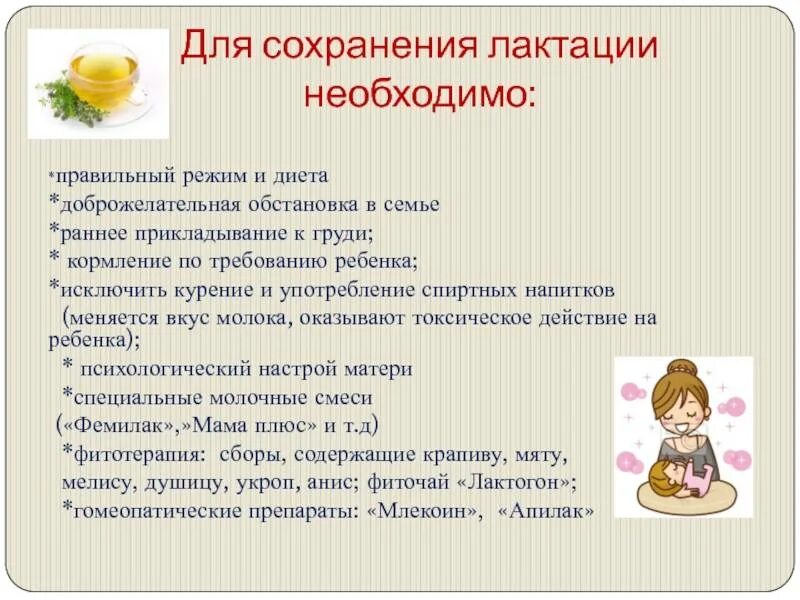 Для сохранения лактации необходимо:

*правильный режим и диета
*доброжелательная обстановка в семье
*раннее прикладывание к груди;
* кормление по требованию ребенка;
*исключить курение и употребление спиртных напитков (меняется вкус молока, оказывают токсическое действие на ребенка);
* психологический настрой матери
*специальные молочные смеси («Фемилак»,»Мама плюс» и т.д)
*фитотерапия: сборы, содержащие крапиву, мяту, мелису, душицу, укроп, анис; фиточай «Лактогон»;
*гомеопатические препараты: «Млекоин», «Апилак»